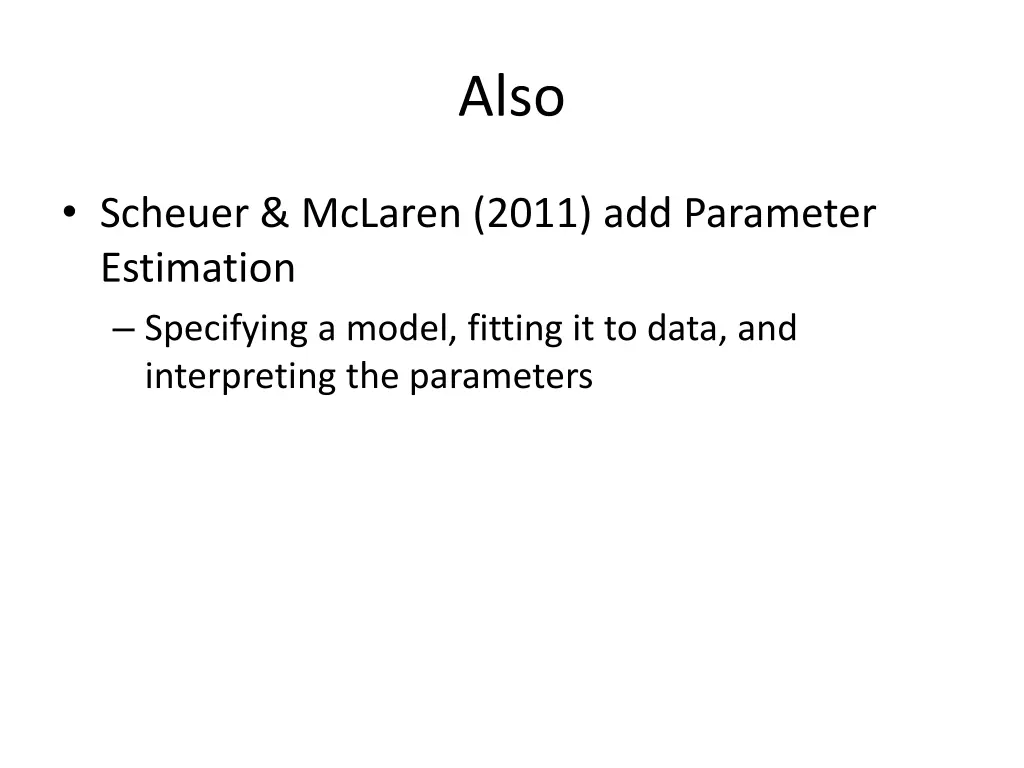 Also

• Scheuer & McLaren (2011) add Parameter Estimation

– Specifying a model, fitting it to data, and interpreting the parameters